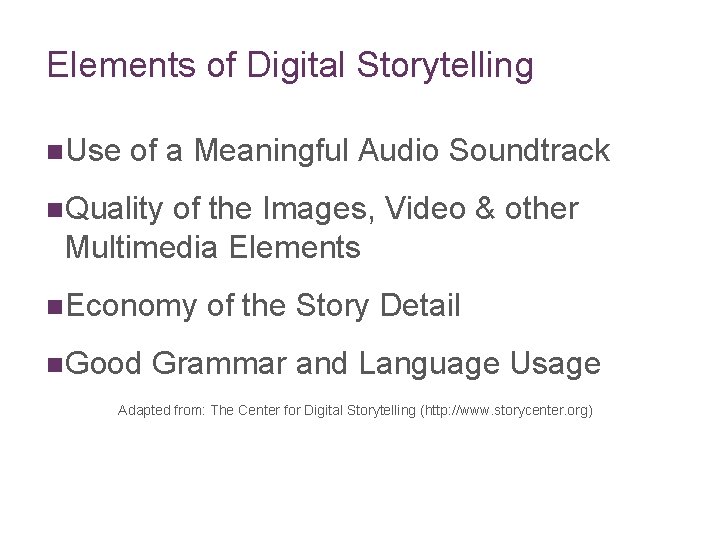 Elements of Digital Storytelling

■Use of a Meaningful Audio Soundtrack

■Quality of the Images, Video & other Multimedia Elements

■Economy of the Story Detail

■Good Grammar and Language Usage

Adapted from: The Center for Digital Storytelling (http://www.storycenter.org)